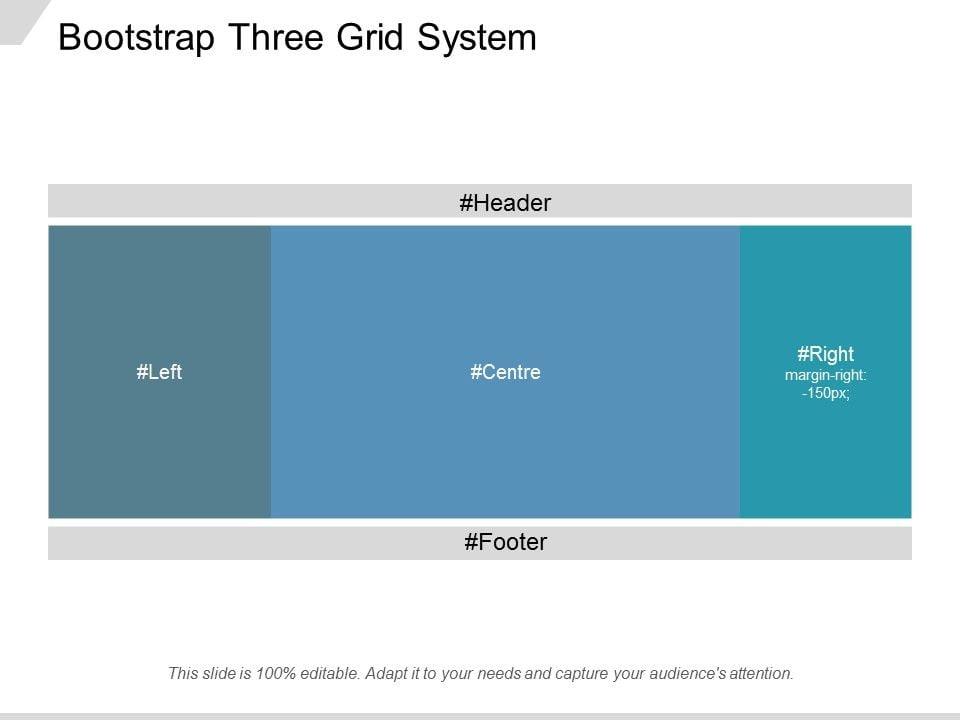 Bootstrap Three Grid System

#Header

#Left

#Centre

#Right
margin-right: -150px;

#Footer

This slide is 100% editable. Adapt it to your needs and capture your audience's attention.